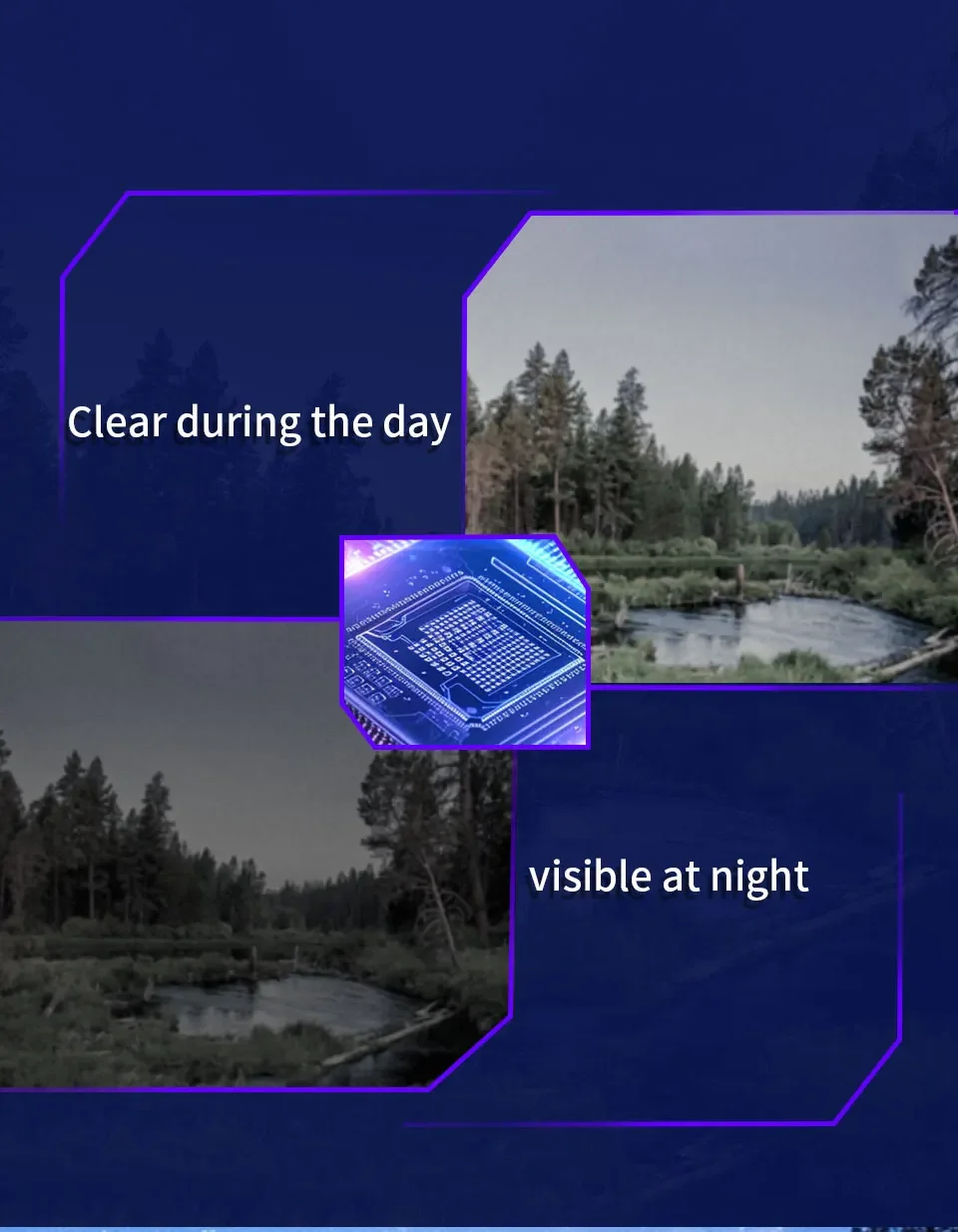 Clear during the day

visible at night